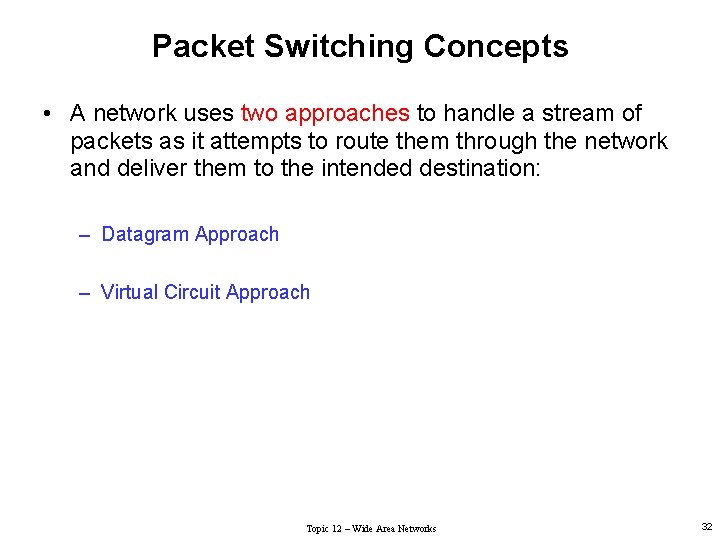 Packet Switching Concepts

• A network uses two approaches to handle a stream of packets as it attempts to route them through the network and deliver them to the intended destination:

– Datagram Approach

– Virtual Circuit Approach

Topic 12 – Wide Area Networks

32